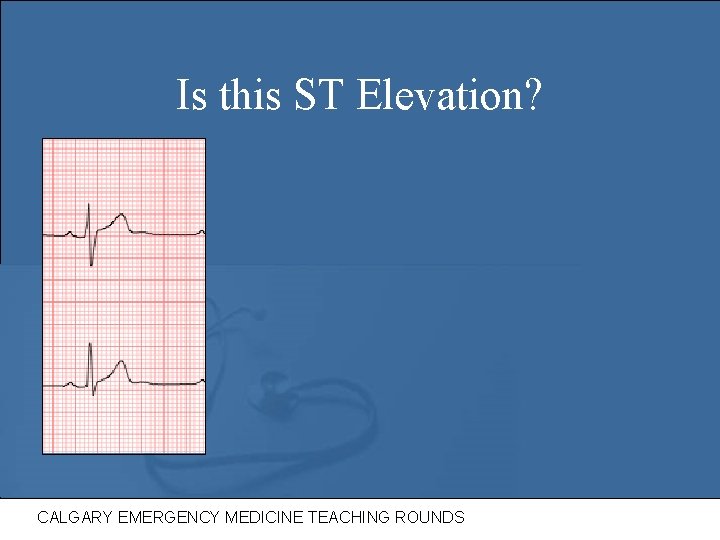 Is this ST Elevation?

CALGARY EMERGENCY MEDICINE TEACHING ROUNDS